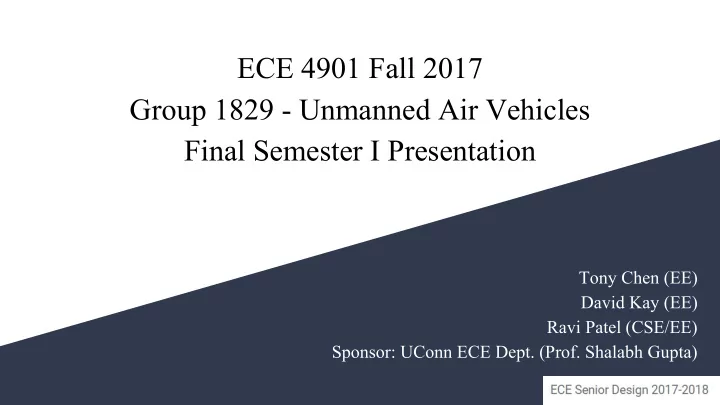 ECE 4901 Fall 2017
Group 1829 - Unmanned Air Vehicles
Final Semester I Presentation

Tony Chen (EE)
David Kay (EE)
Ravi Patel (CSE/EE)
Sponsor: UConn ECE Dept. (Prof. Shalabh Gupta)

ECE Senior Design 2017-2018